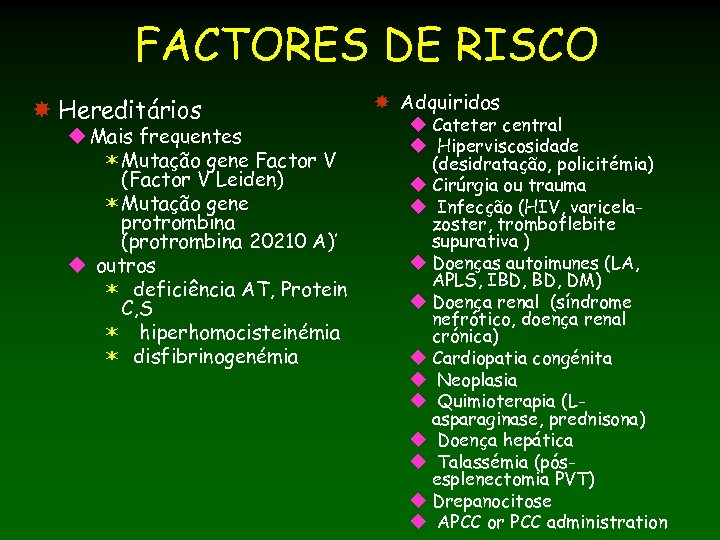 FACTORES DE RISCO

Hereditários

Mais frequentes

Mutação gene Factor V (Factor V Leiden)

Mutação gene protrombina (protrombina 20210 A)'

outros

deficiência AT, Protein C,S

hiperhomocisteinémia

disfibrinogenémia

Adquiridos

Cateter central

Hiperviscosidade (desidratação, policitémia)

Cirúrgia ou trauma

Infecção (HIV, varicela-zoster, tromboflebite supurativa )

Doenças autoimunes (LA, APLS, IBD, BD, DM)

Doença renal (síndrome nefrótico, doença renal crónica)

Cardiopatia congénita

Neoplasia

Quimioterapia (L-asparaginase, prednisona)

Doença hepática

Talassémia (pós-esplenectomia PVT)

Drepanocitose

APCC or PCC administration